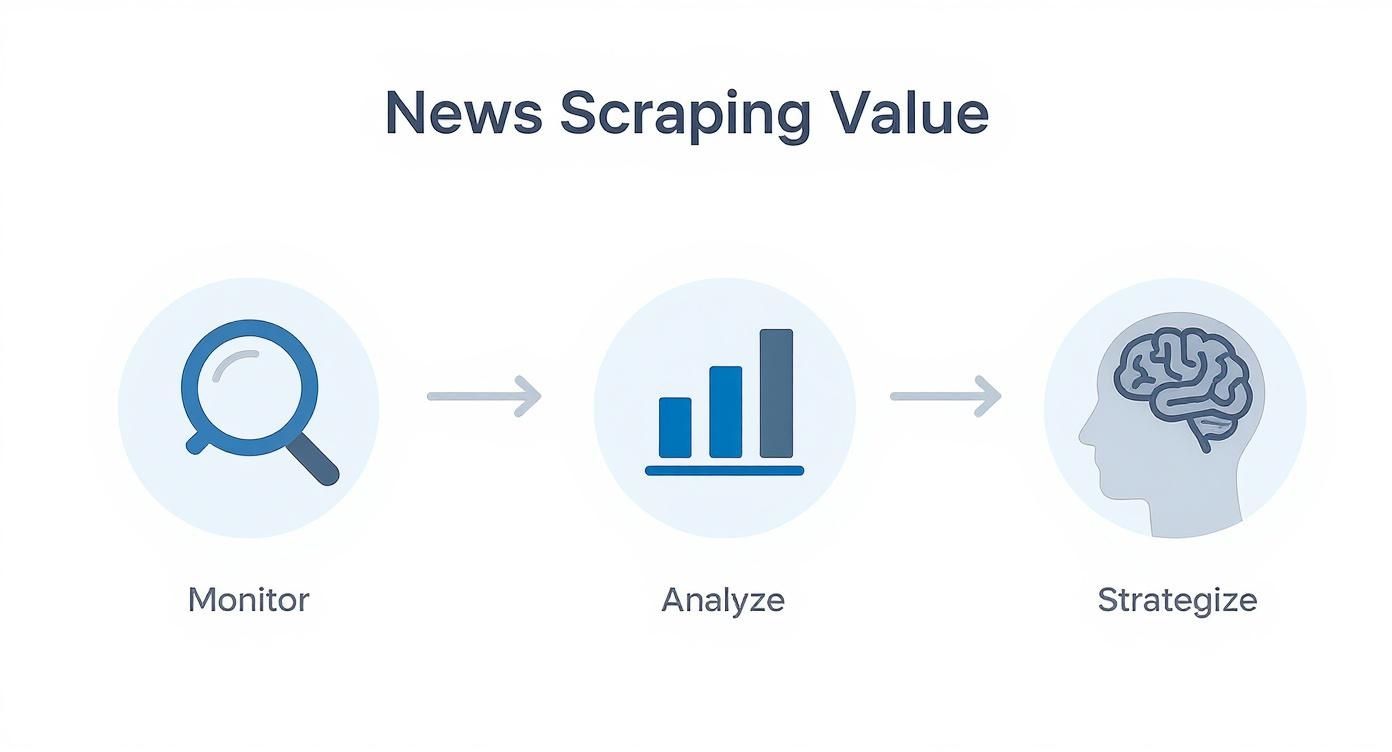 News Scraping Value

Monitor

Analyze

Strategize